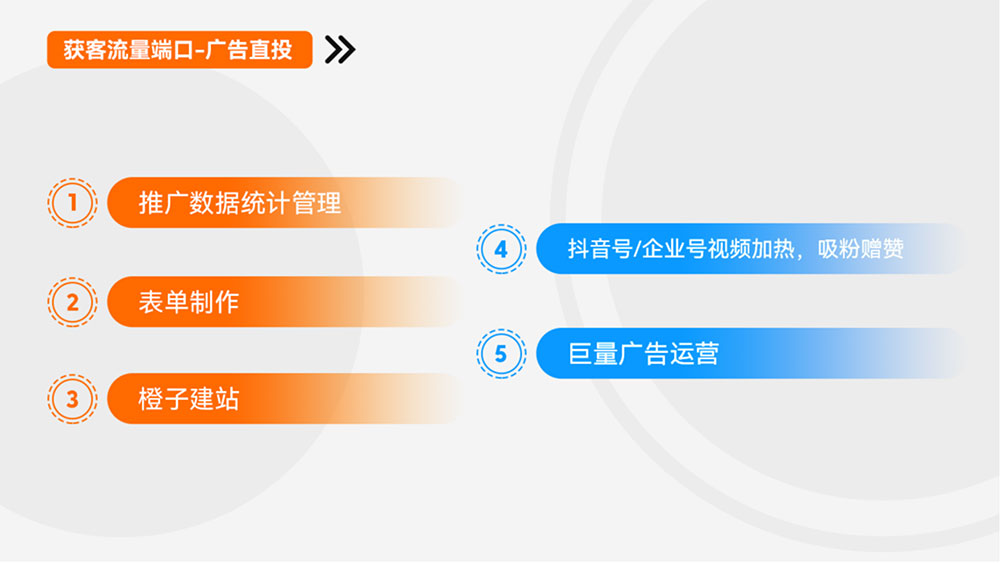 获客流量端口-广告直投

1 推广数据统计管理

2 表单制作

3 橙子建站

4 抖音号/企业号视频加热，吸粉赠赞

5 巨量广告运营